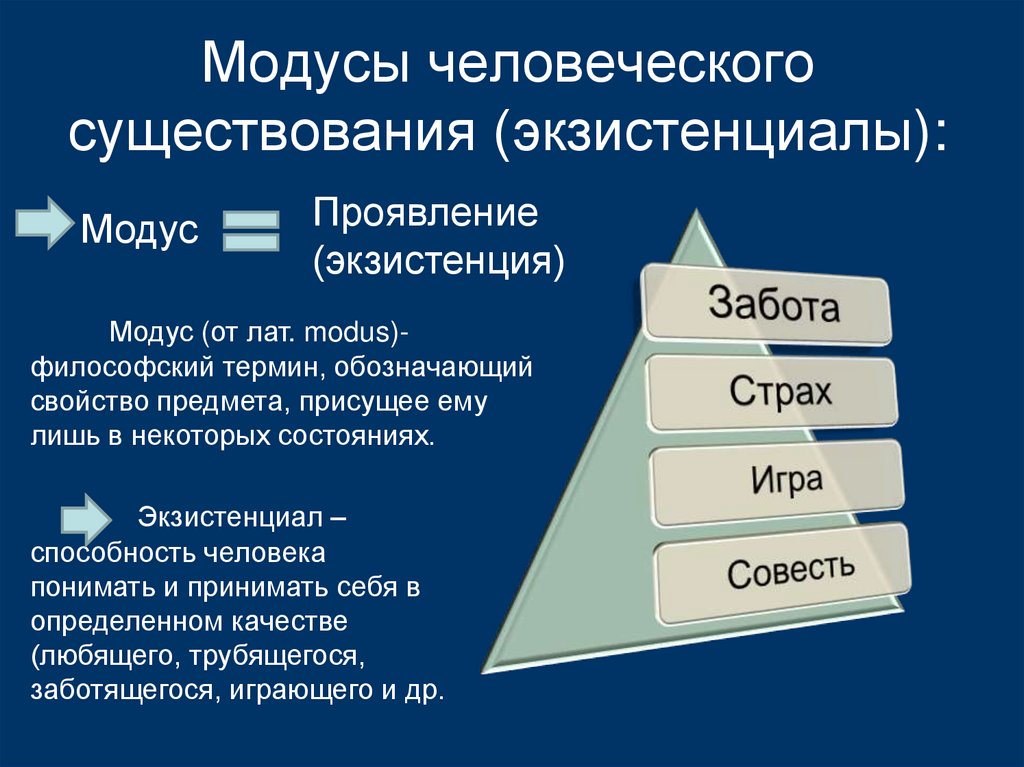 Модусы человеческого существования (экзистенциалы):

Модус

Проявление (экзистенция)

Модус (от лат. modus)- философский термин, обозначающий свойство предмета, присущее ему лишь в некоторых состояниях.

Экзистенциал – способность человека понимать и принимать себя в определенном качестве (любящего, трубящегося, заботящегося, играющего и др.

Забота

Страх

Игра

Совесть